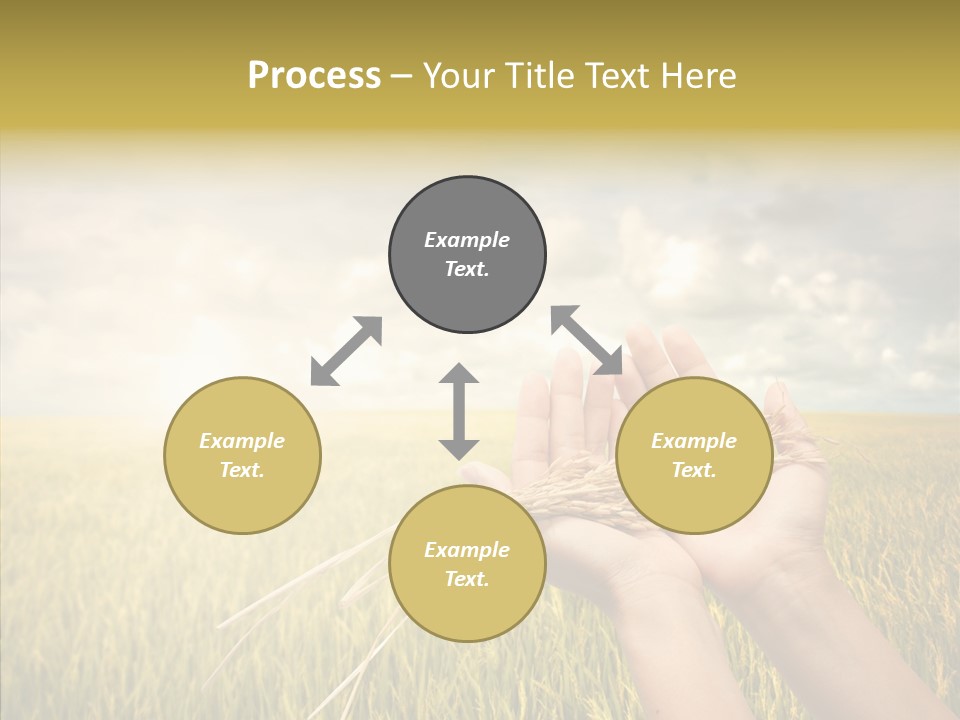 Process – Your Title Text Here

Example Text.

Example Text.

Example Text.

Example Text.